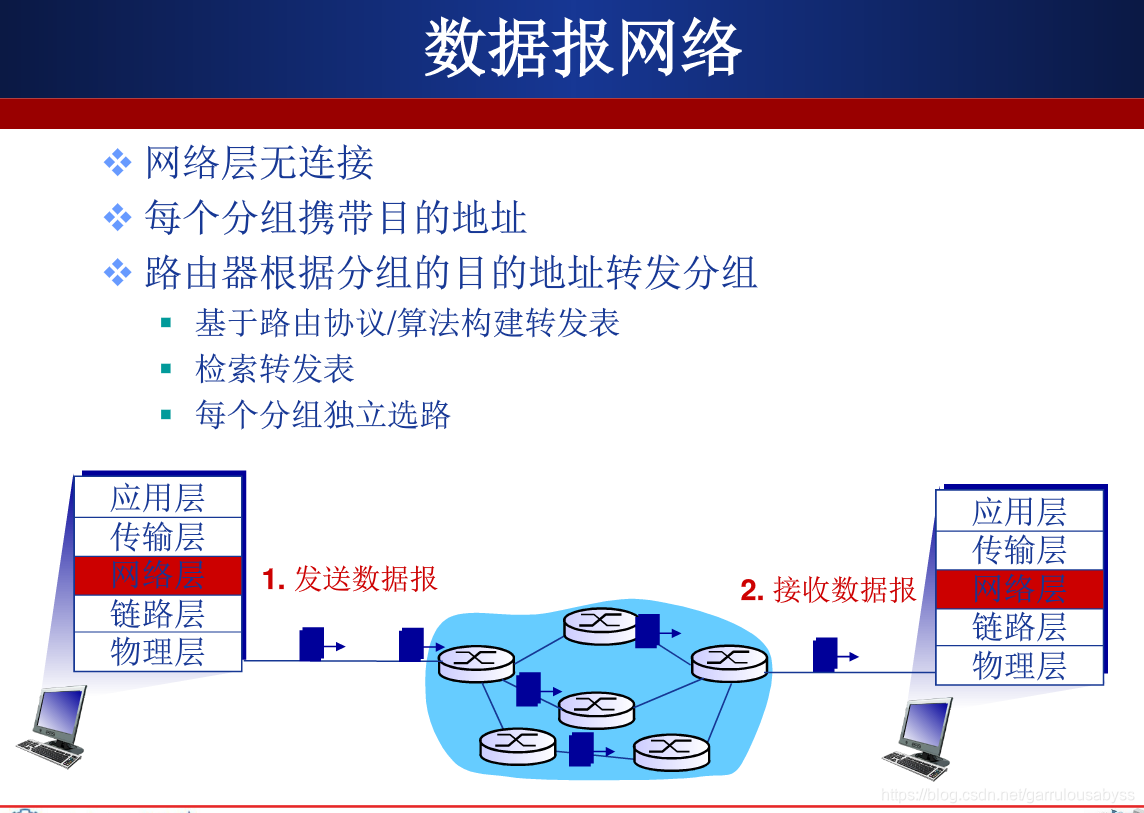 数据报网络

❖ 网络层无连接

❖ 每个分组携带目的地址

❖ 路由器根据分组的目的地址转发分组

▪ 基于路由协议/算法构建转发表

▪ 检索转发表

▪ 每个分组独立选路

应用层
传输层
网络层
链路层
物理层

1. 发送数据报

2. 接收数据报

应用层
传输层
网络层
链路层
物理层

https://blog.csdn.net/garrulousabyss